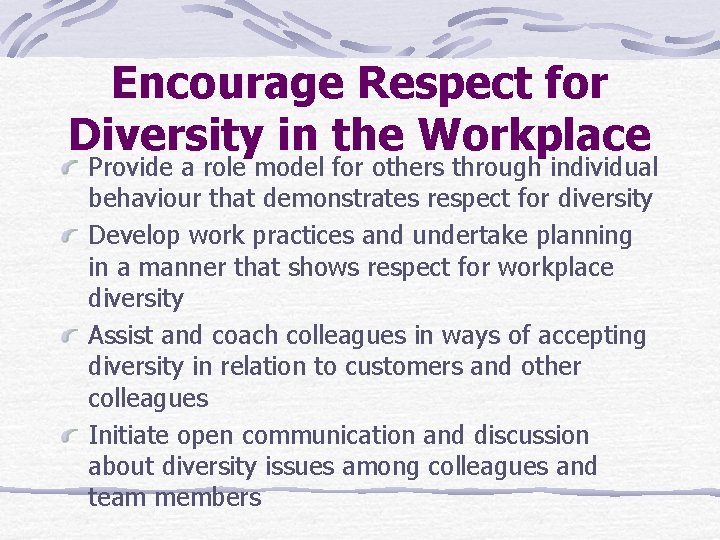 Encourage Respect for Diversity in the Workplace

Provide a role model for others through individual behaviour that demonstrates respect for diversity

Develop work practices and undertake planning in a manner that shows respect for workplace diversity

Assist and coach colleagues in ways of accepting diversity in relation to customers and other colleagues

Initiate open communication and discussion about diversity issues among colleagues and team members